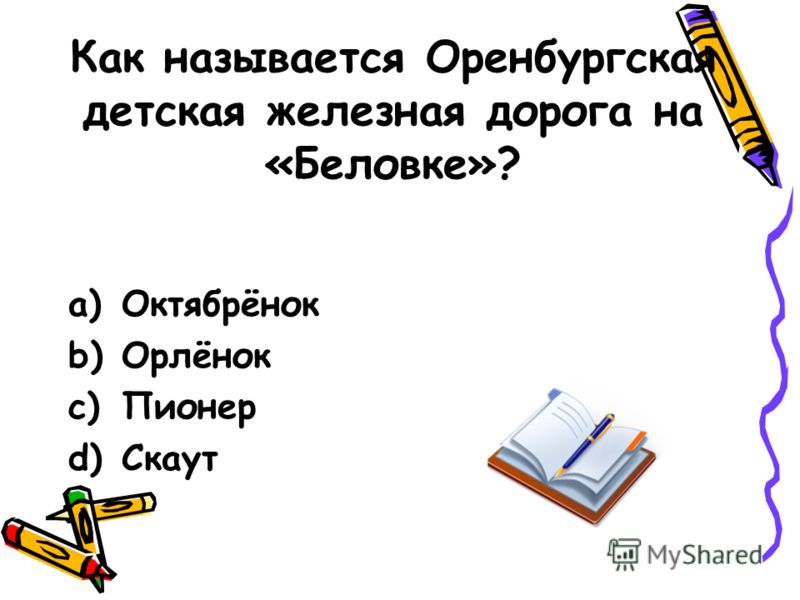 Как называется Оренбургская детская железная дорога на «Беловке»?

a) Октябрёнок
b) Орлёнок
c) Пионер
d) Скаут

MyShared